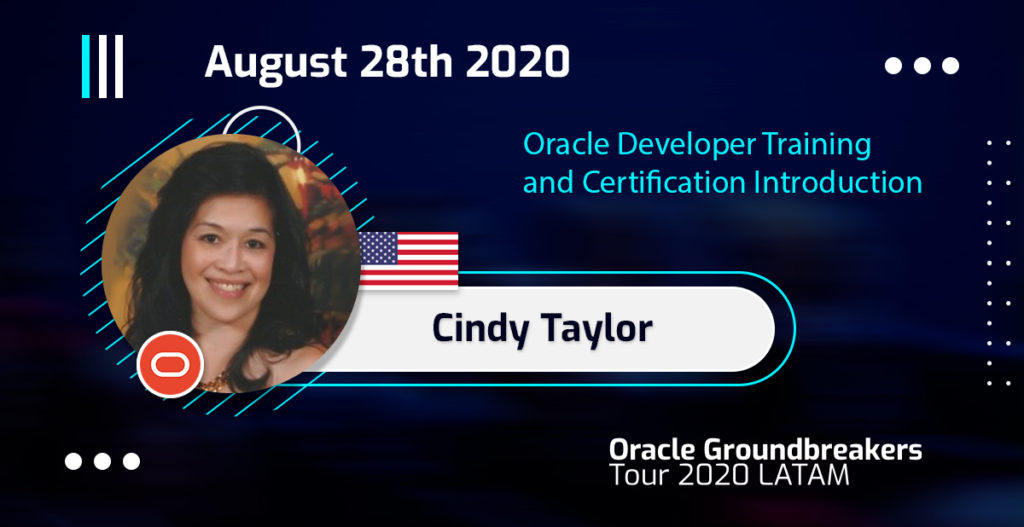 August 28th 2020

Oracle Developer Training and Certification Introduction

Cindy Taylor

Oracle Groundbreakers Tour 2020 LATAM